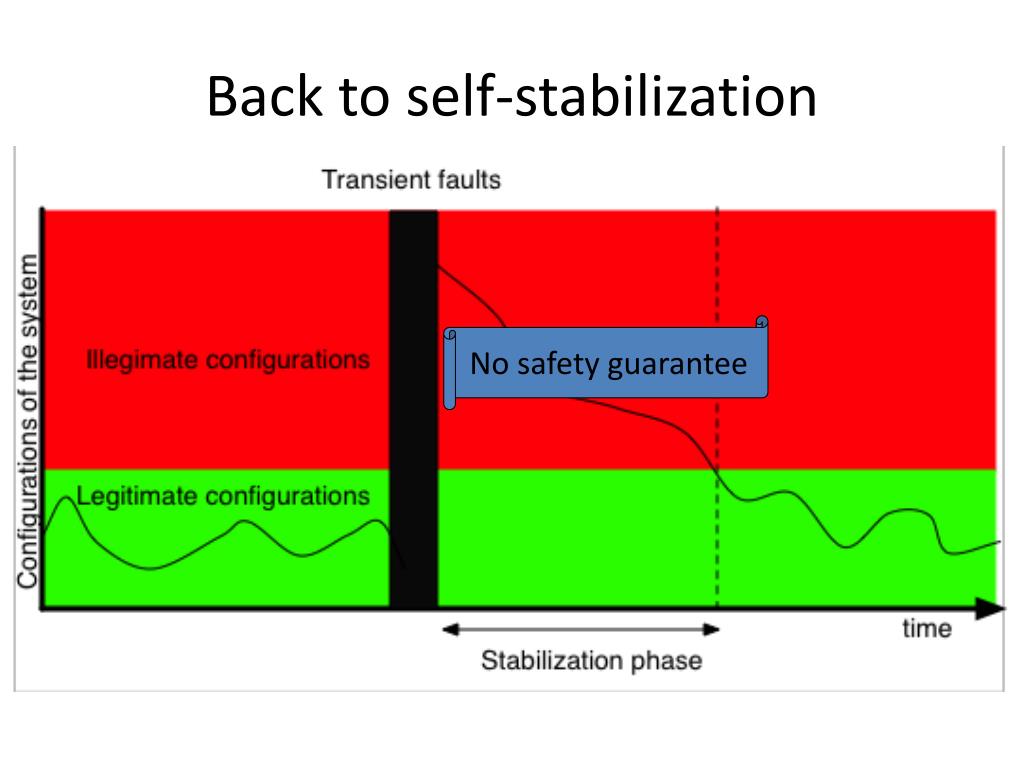 Back to self-stabilization

Transient faults

Configurations of the system

Illegimate configurations

No safety guarantee

Legitimate configurations

time

Stabilization phase